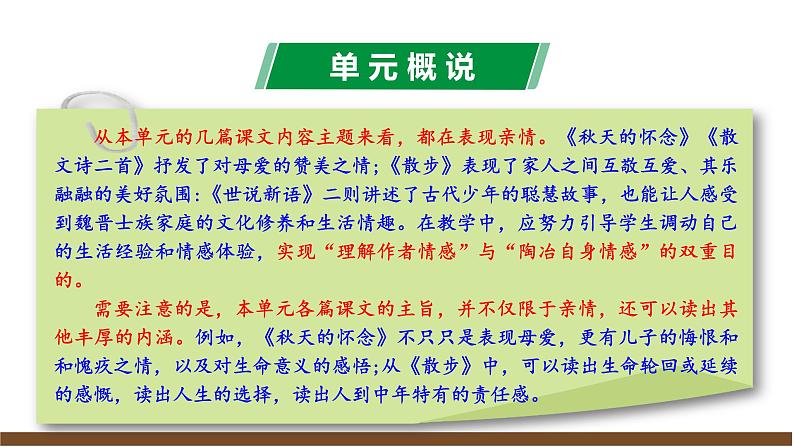 单元概说

从本单元的几篇课文内容主题来看，都在表现亲情。《秋天的怀念》《散文诗二首》抒发了对母爱的赞美之情;《散步》表现了家人之间互敬互爱、其乐融融的美好氛围:《世说新语》二则讲述了古代少年的聪慧故事，也能让人感受到魏晋士族家庭的文化修养和生活情趣。在教学中，应努力引导学生调动自己的生活经验和情感体验，实现“理解作者情感”与“陶冶自身情感”的双重目的。

需要注意的是，本单元各篇课文的主旨，并不仅限于亲情，还可以读出其他丰厚的内涵。例如，《秋天的怀念》不只只是表现母爱，更有儿子的悔恨和和愧疚之情，以及对生命意义的感悟;从《散步》中，可以读出生命轮回或延续的感慨，读出人生的选择，读出人到中年特有的责任感。